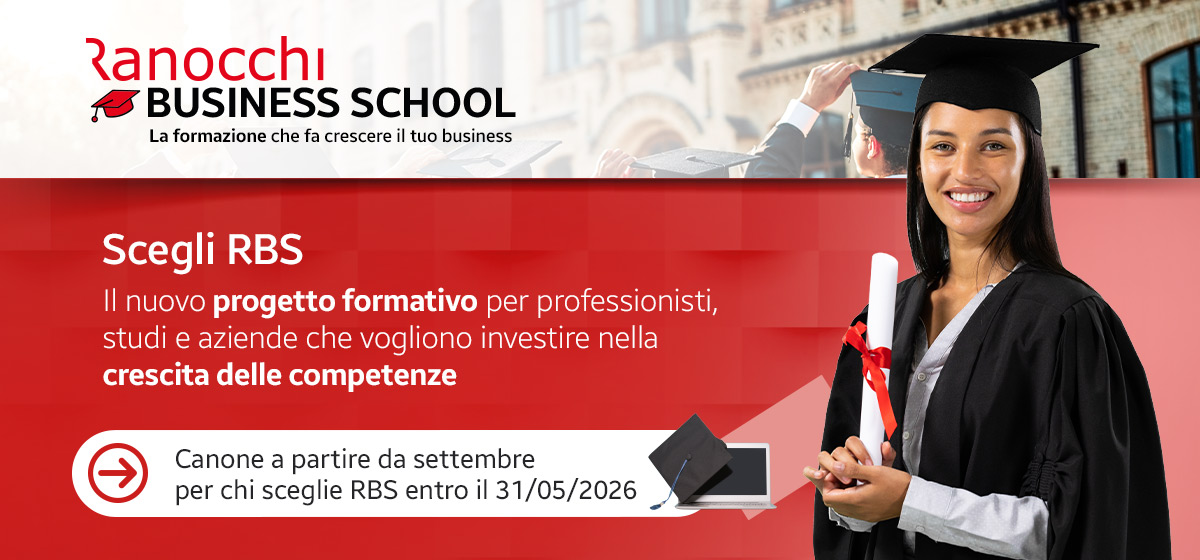 Ranocchi
BUSINESS SCHOOL
La formazione che fa crescere il tuo business

Scegli RBS
Il nuovo progetto formativo per professionisti, studi e aziende che vogliono investire nella crescita delle competenze

Canone a partire da settembre per chi sceglie RBS entro il 31/05/2026